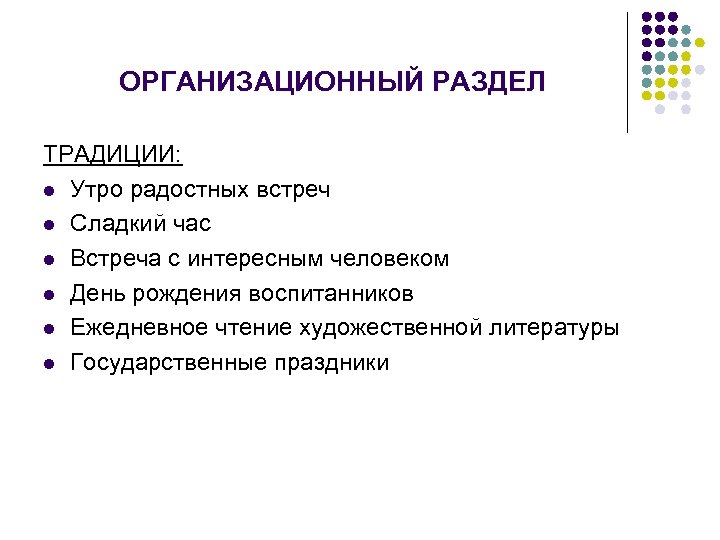 ОРГАНИЗАЦИОННЫЙ РАЗДЕЛ

ТРАДИЦИИ:

- Утро радостных встреч
- Сладкий час
- Встреча с интересным человеком
- День рождения воспитанников
- Ежедневное чтение художественной литературы
- Государственные праздники